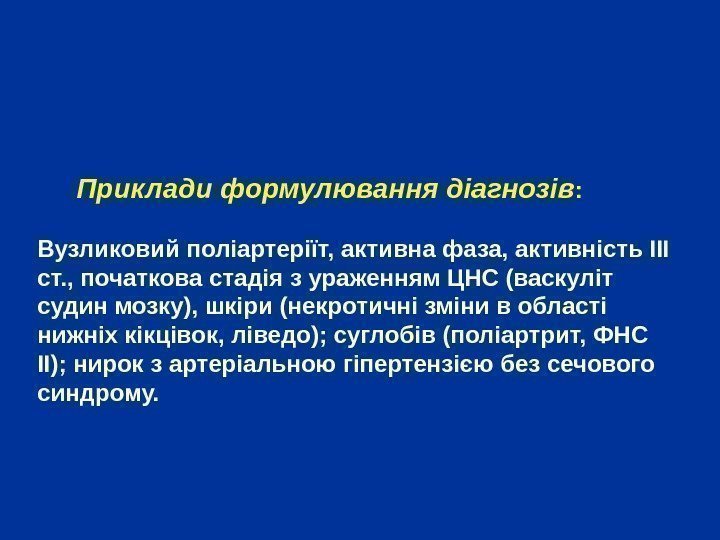 Приклади формулювання діагнозів:

Вузликовий поліартеріїт, активна фаза, активність III ст., початкова стадія з ураженням ЦНС (васкуліт судин мозку), шкіри (некротичні зміни в області нижніх кікцівок, ліведо); суглобів (поліартрит, ФНС II); нирок з артеріальною гіпертензією без сечового синдрому.